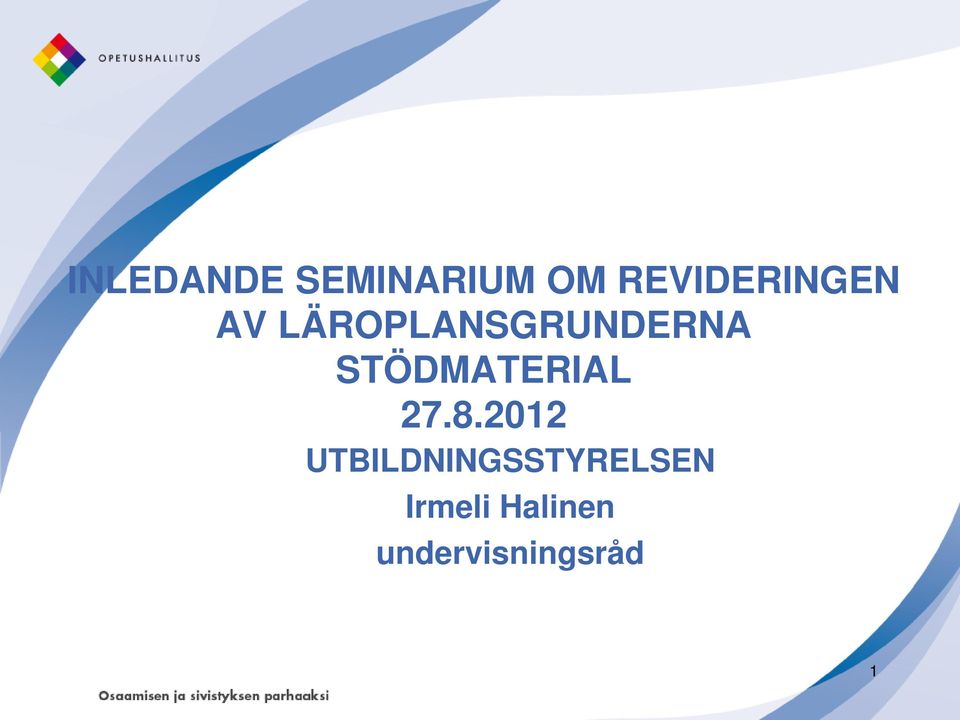 OPETUSHALLITUS

INLEDANDE SEMINARIUM OM REVIDERINGEN AV LÄROPLANSGRUNDERNA STÖDMATERIAL 27.8.2012

UTBILDNINGSSTYRELSEN
Irmeli Halinen
undervisningsråd

1

Osaamisen ja sivistyksen parhaaksi